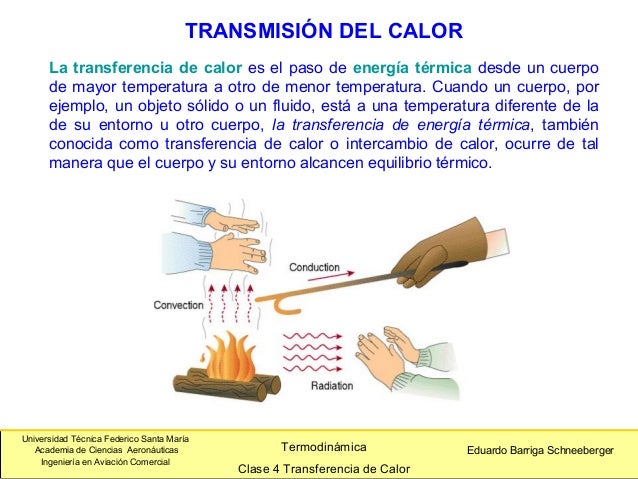 TRANSMISIÓN DEL CALOR

La transferencia de calor es el paso de energía térmica desde un cuerpo de mayor temperatura a otro de menor temperatura. Cuando un cuerpo, por ejemplo, un objeto sólido o un fluido, está a una temperatura diferente de la de su entorno u otro cuerpo, la transferencia de energía térmica, también conocida como transferencia de calor o intercambio de calor, ocurre de tal manera que el cuerpo y su entorno alcancen equilibrio térmico.

Conduction

Convection

Radiation

Universidad Técnica Federico Santa María
Academia de Ciencias Aeronáuticas
Ingeniería en Aviación Comercial

Termodinámica

Clase 4 Transferencia de Calor

Eduardo Barriga Schneeberger